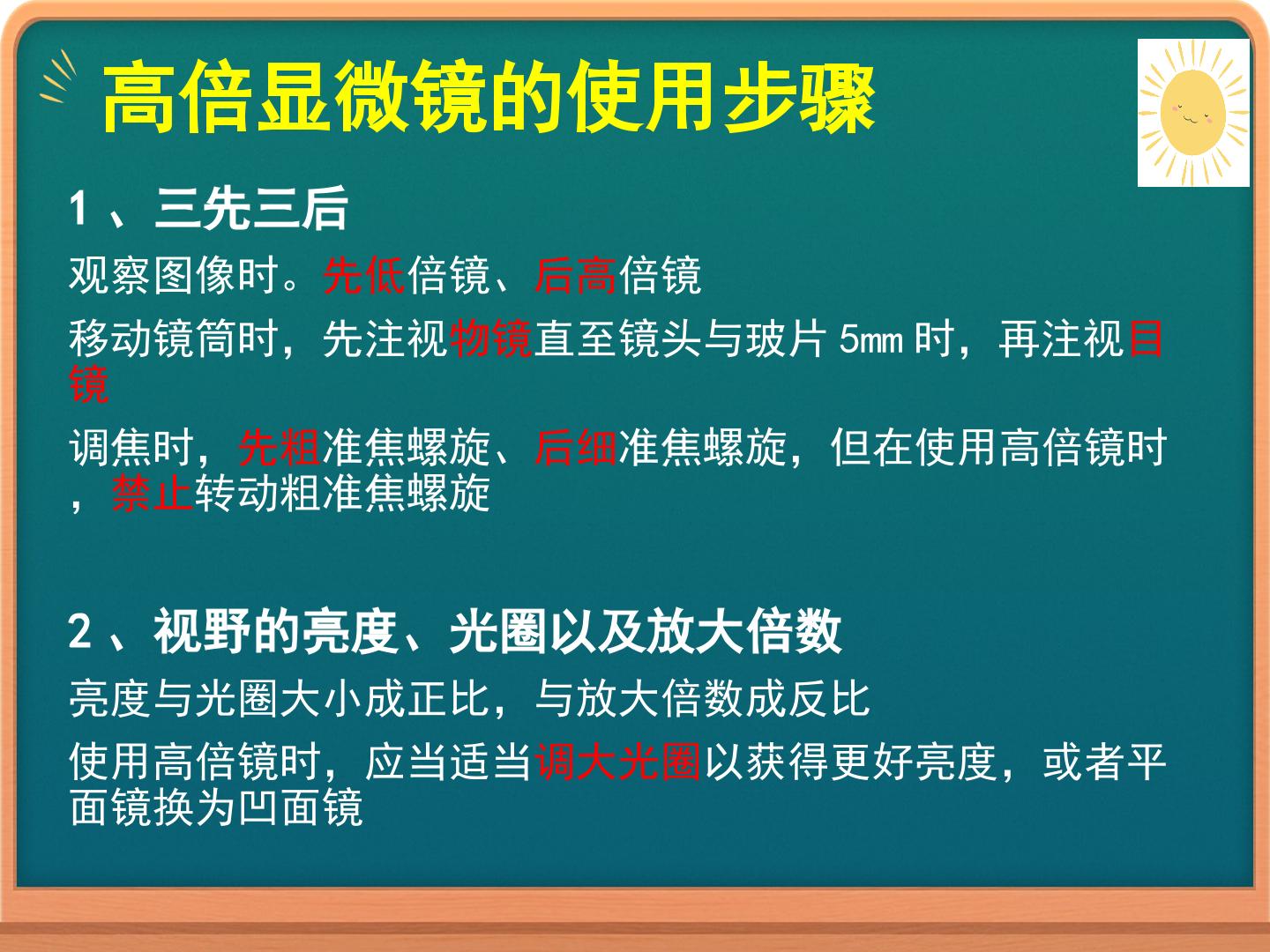 高倍显微镜的使用步骤

1、三先三后

观察图像时。先低倍镜、后高倍镜

移动镜筒时，先注视物镜直至镜头与玻片5mm时，再注视目镜

调焦时，先粗准焦螺旋、后细准焦螺旋，但在使用高倍镜时，禁止转动粗准焦螺旋

2、视野的亮度、光圈以及放大倍数

亮度与光圈大小成正比，与放大倍数成反比

使用高倍镜时，应当适当调大光圈以获得更好亮度，或者平面镜换为凹面镜